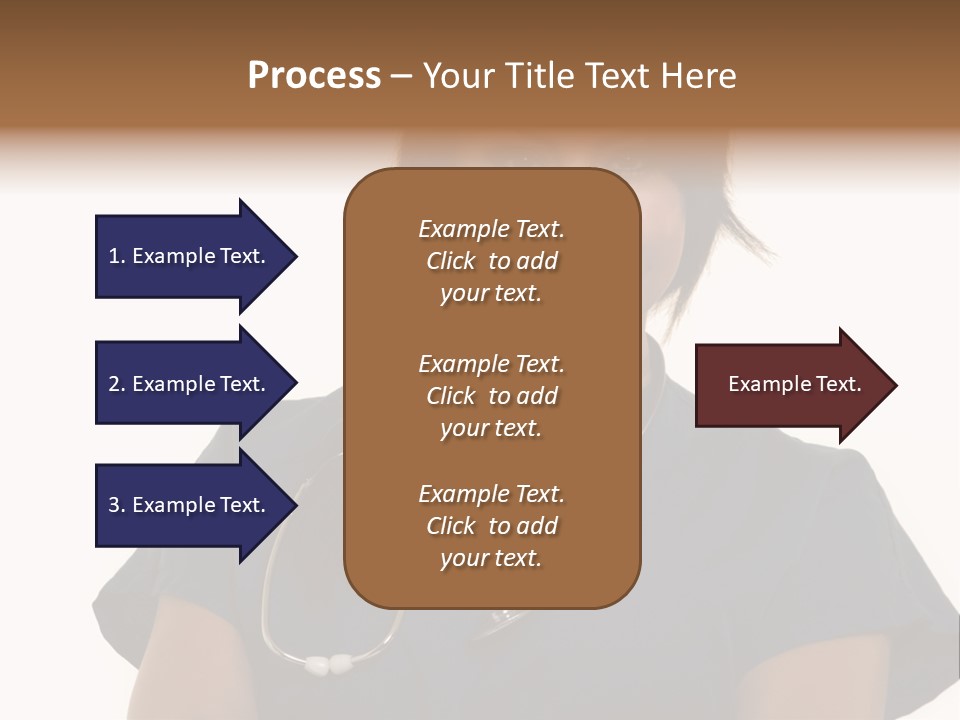 Process – Your Title Text Here

1. Example Text.

2. Example Text.

3. Example Text.

Example Text. Click to add your text.

Example Text. Click to add your text.

Example Text. Click to add your text.

Example Text.